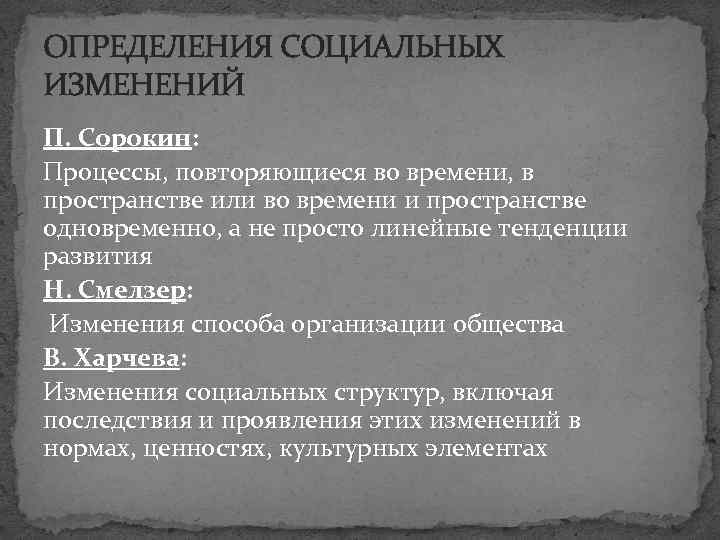 ОПРЕДЕЛЕНИЯ СОЦИАЛЬНЫХ ИЗМЕНЕНИЙ

П. Сорокин:

Процессы, повторяющиеся во времени, в пространстве или во времени и пространстве одновременно, а не просто линейные тенденции развития

Н. Смелзер:

Изменения способа организации общества

В. Харчева:

Изменения социальных структур, включая последствия и проявления этих изменений в нормах, ценностях, культурных элементах